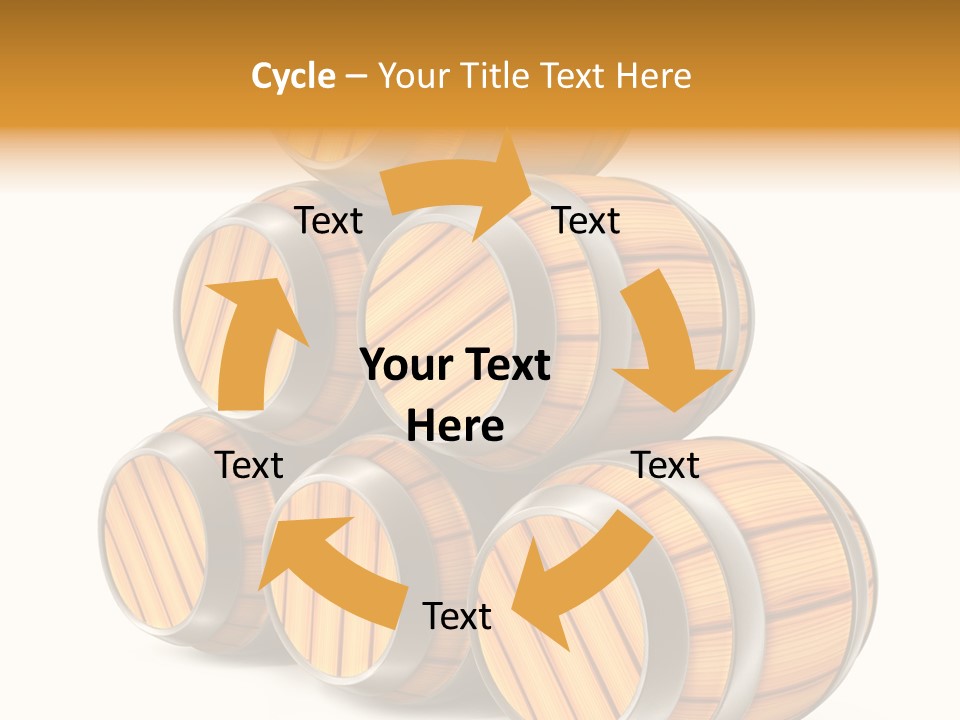 Cycle – Your Title Text Here

Text

Text

Your Text Here

Text

Text

Text